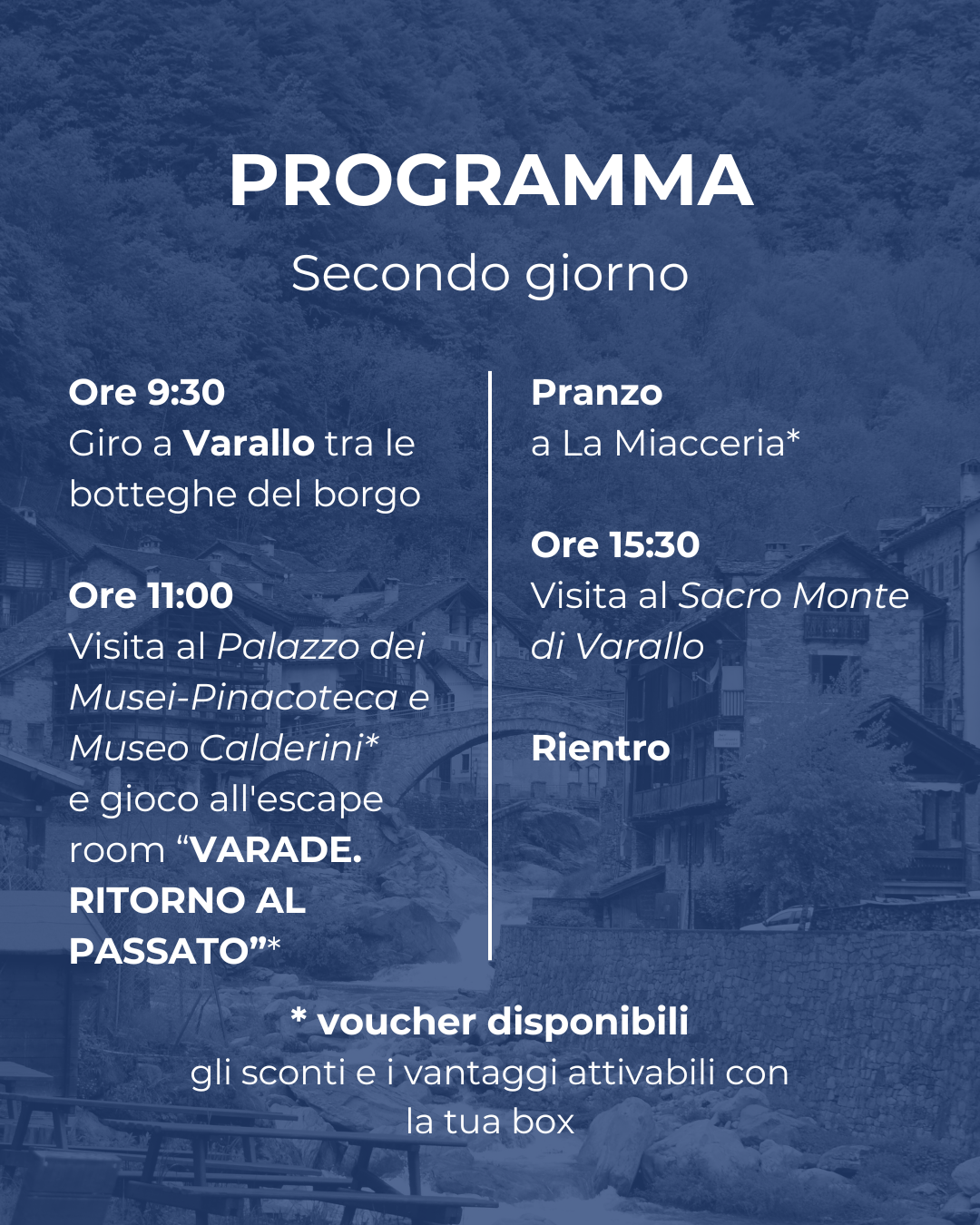 PROGRAMMA
Secondo giorno

Ore 9:30
Giro a Varallo tra le botteghe del borgo

Ore 11:00
Visita al Palazzo dei Musei-Pinacoteca e Museo Calderini*
e gioco all'escape room “VARADE. RITORNO AL PASSATO”*

Pranzo
a La Miacceria*

Ore 15:30
Visita al Sacro Monte di Varallo

Rientro

* voucher disponibili
gli sconti e i vantaggi attivabili con la tua box